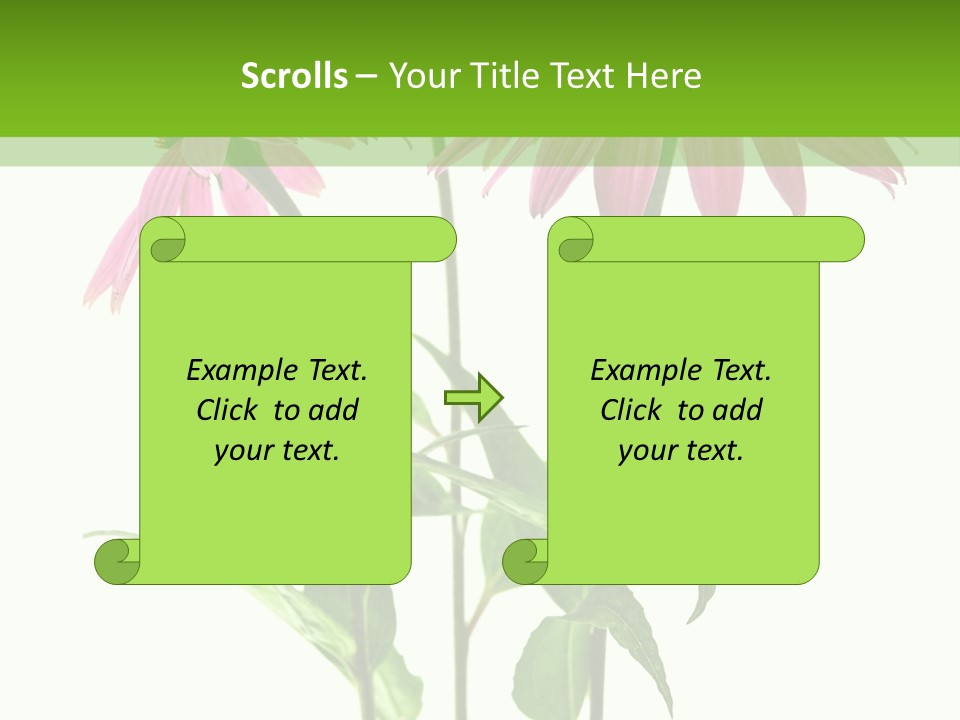 Scrolls – Your Title Text Here

Example Text. Click to add your text.

Example Text. Click to add your text.